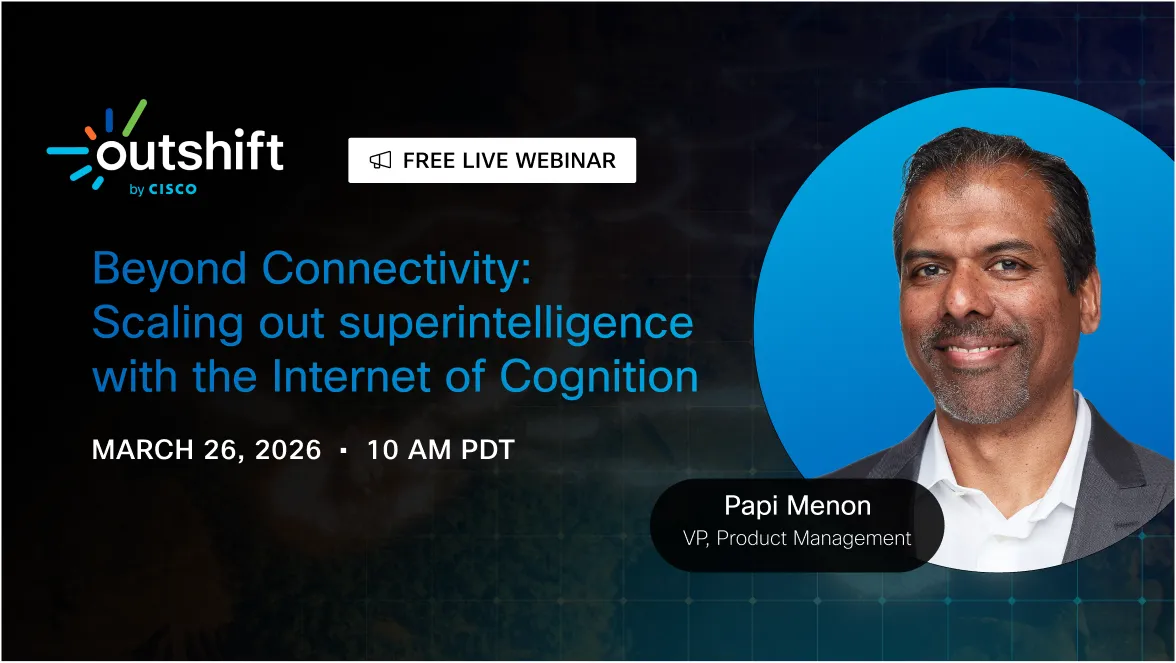 outshift
by CISCO

FREE LIVE WEBINAR

Beyond Connectivity: Scaling out superintelligence with the Internet of Cognition

MARCH 26, 2026 · 10 AM PDT

Papi Menon
VP, Product Management